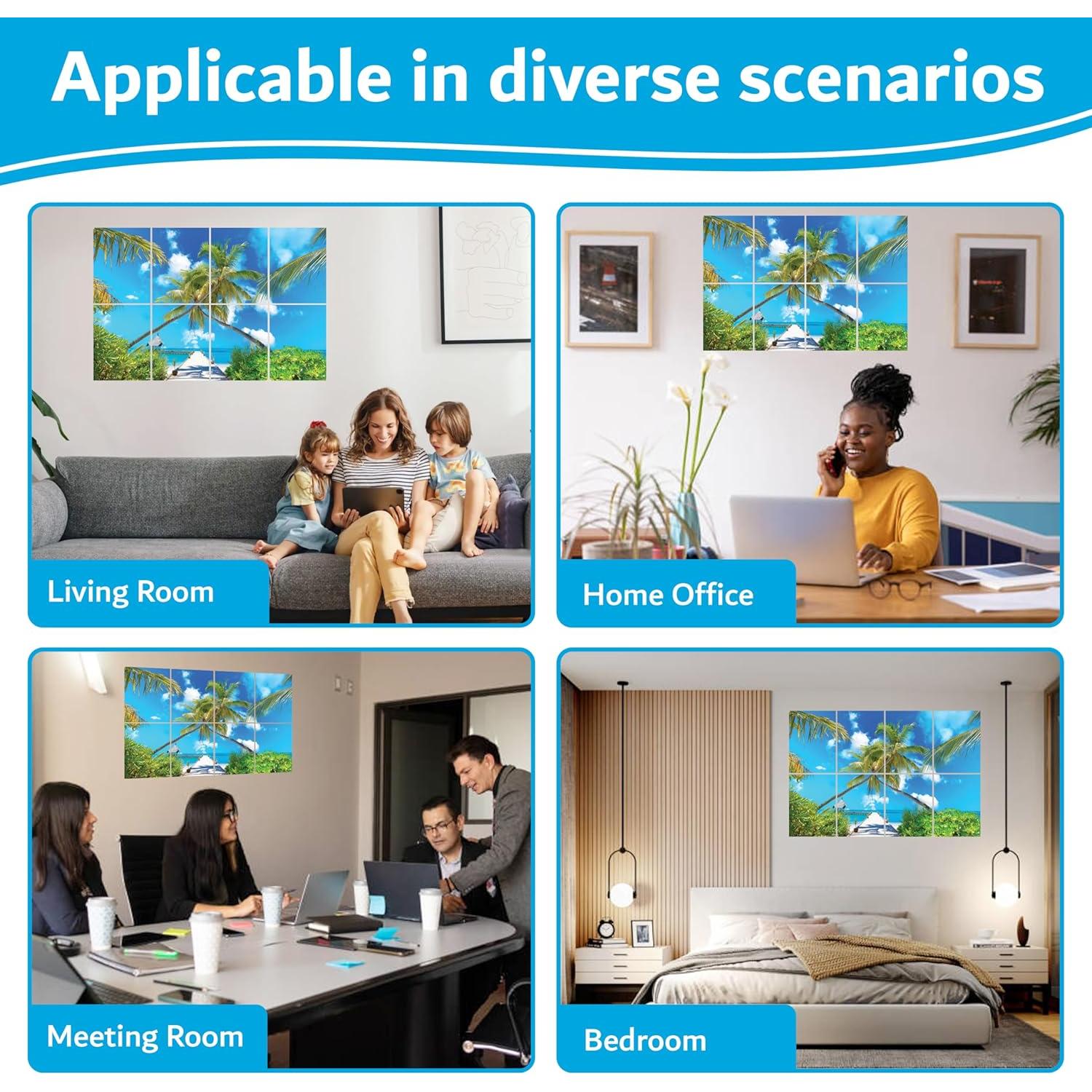 Applicable in diverse scenarios

Living Room

Home Office

Meeting Room

Bedroom